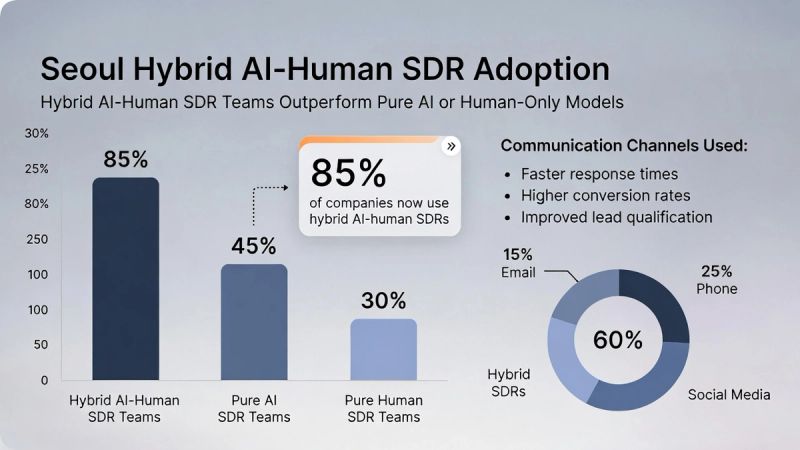 Seoul Hybrid AI-Human SDR Adoption

Hybrid AI-Human SDR Teams Outperform Pure AI or Human-Only Models

30%
25%
80%
250
100
100
50
0

85%
45%
30%

Hybrid AI-Human SDR Teams
Pure AI SDR Teams
Pure Human SDR Teams

»
85%
of companies now use hybrid AI-human SDRs

Communication Channels Used:
• Faster response times
• Higher conversion rates
• Improved lead qualification

15%
Email
25%
Phone
60%
Hybrid SDRs
Social Media